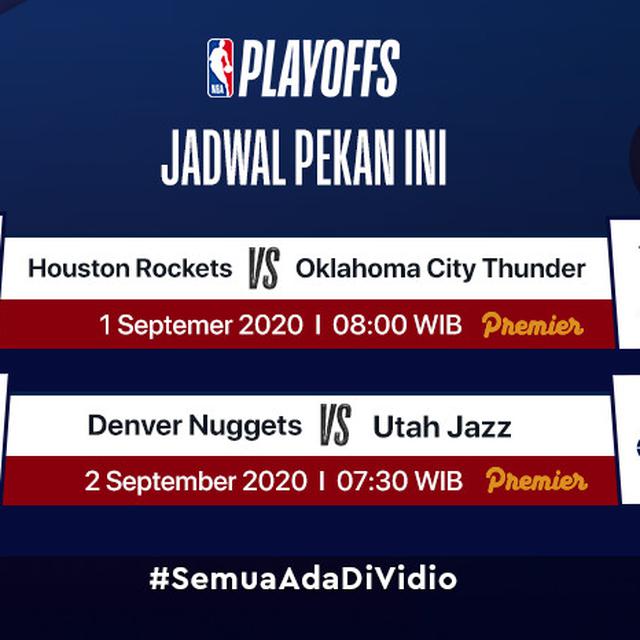 NBA PLAYOFFS

JADWAL PEKAN INI

Houston Rockets VS Oklahoma City Thunder

1 Septemer 2020 I 08:00 WIB Premier

Denver Nuggets VS Utah Jazz

2 September 2020 I 07:30 WIB Premier

#SemuaAdaDiVidio